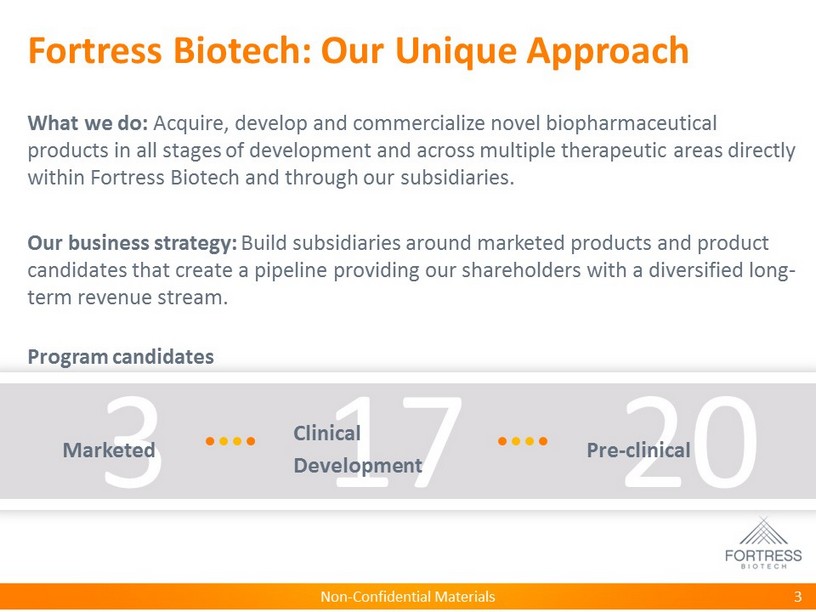 Fortress Biotech: Our Unique Approach

What we do: Acquire, develop and commercialize novel biopharmaceutical products in all stages of development and across multiple therapeutic areas directly within Fortress Biotech and through our subsidiaries.

Our business strategy: Build subsidiaries around marketed products and product candidates that create a pipeline providing our shareholders with a diversified long-term revenue stream.

Program candidates

3 Marketed

17 Clinical Development

20 Pre-clinical

FORTRESS BIOTECH

Non-Confidential Materials

3